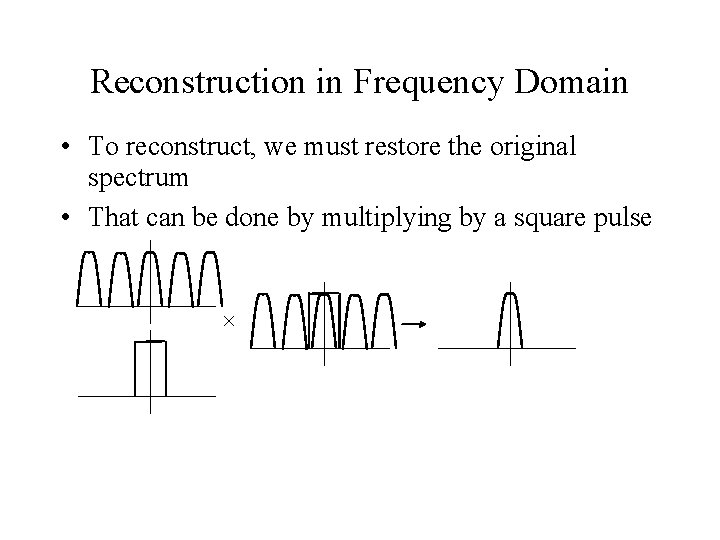 Reconstruction in Frequency Domain

• To reconstruct, we must restore the original spectrum

• That can be done by multiplying by a square pulse

×